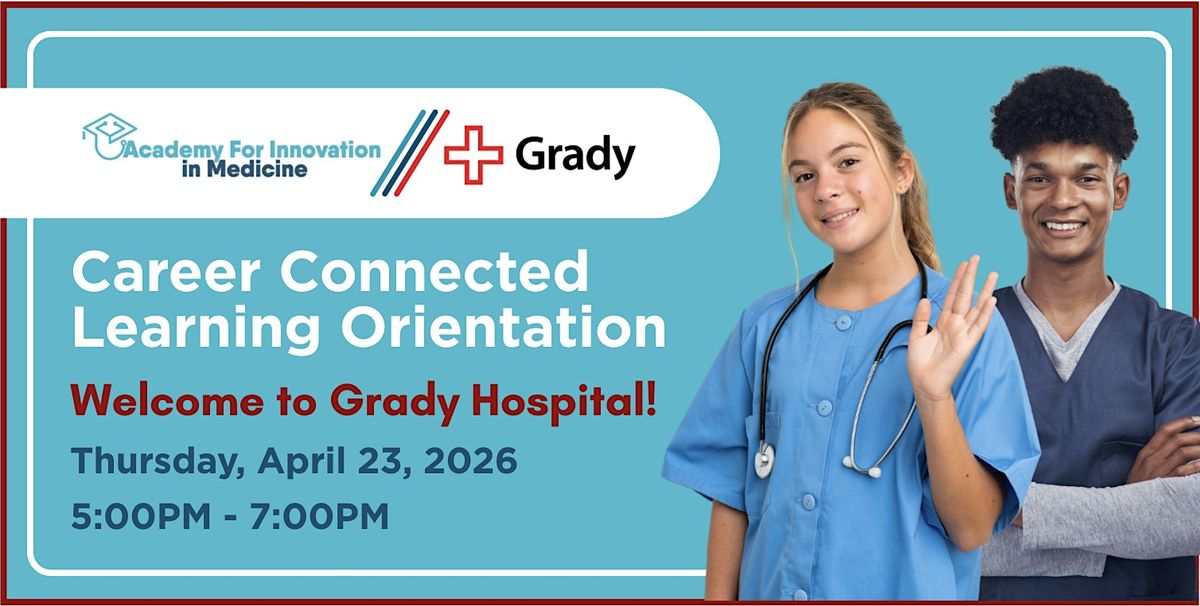 Academy For Innovation in Medicine

Grady

Career Connected Learning Orientation

Welcome to Grady Hospital!

Thursday, April 23, 2026

5:00PM - 7:00PM